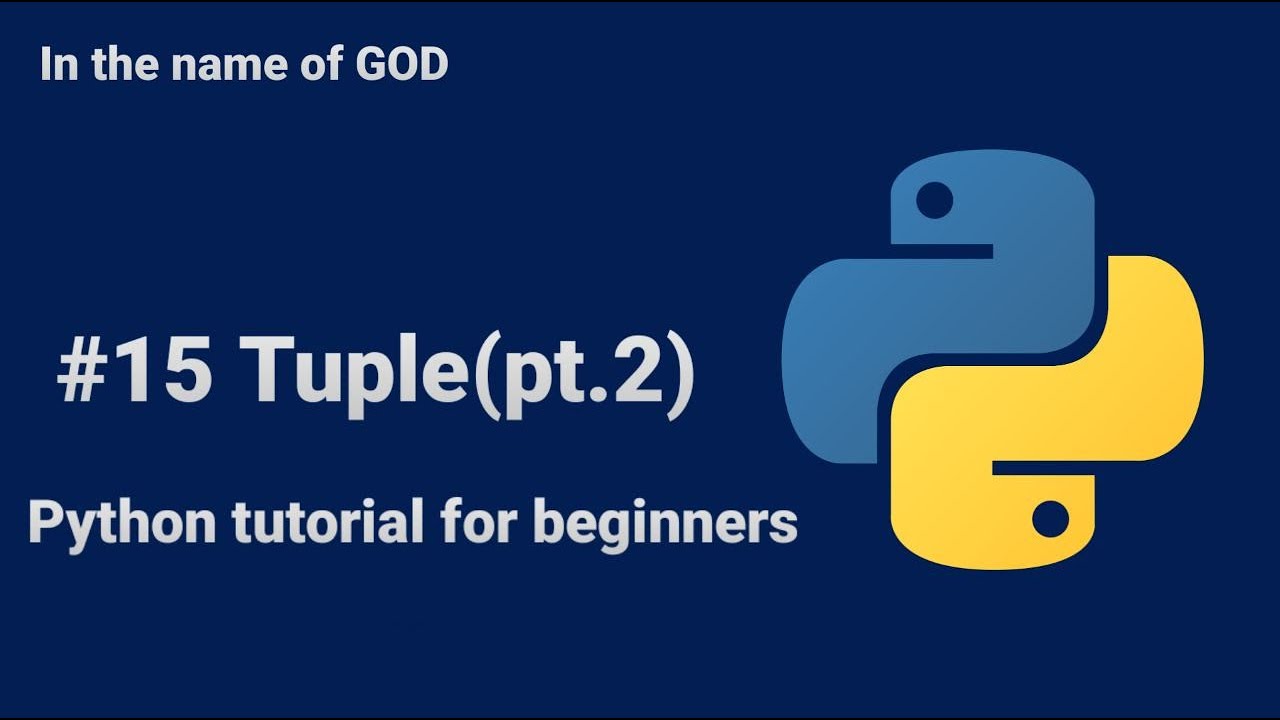 In the name of GOD

#15 Tuple(pt.2)

Python tutorial for beginners